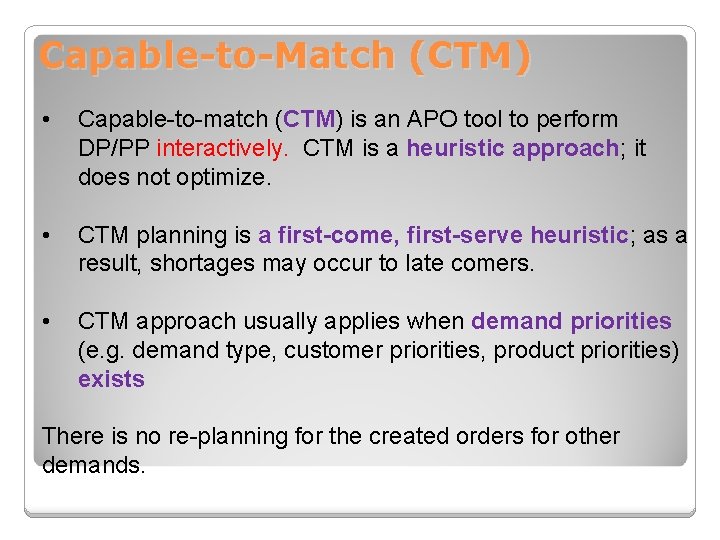 Capable-to-Match (CTM)

• Capable-to-match (CTM) is an APO tool to perform DP/PP interactively. CTM is a heuristic approach; it does not optimize.

• CTM planning is a first-come, first-serve heuristic; as a result, shortages may occur to late comers.

• CTM approach usually applies when demand priorities (e.g. demand type, customer priorities, product priorities) exists

There is no re-planning for the created orders for other demands.